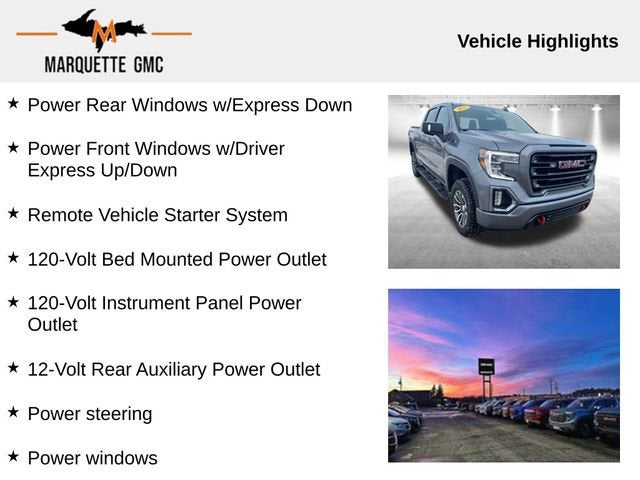 M

MARQUETTE GMC

Vehicle Highlights

★ Power Rear Windows w/Express Down

★ Power Front Windows w/Driver Express Up/Down

★ Remote Vehicle Starter System

★ 120-Volt Bed Mounted Power Outlet

★ 120-Volt Instrument Panel Power Outlet

★ 12-Volt Rear Auxiliary Power Outlet

★ Power steering

★ Power windows

GMC